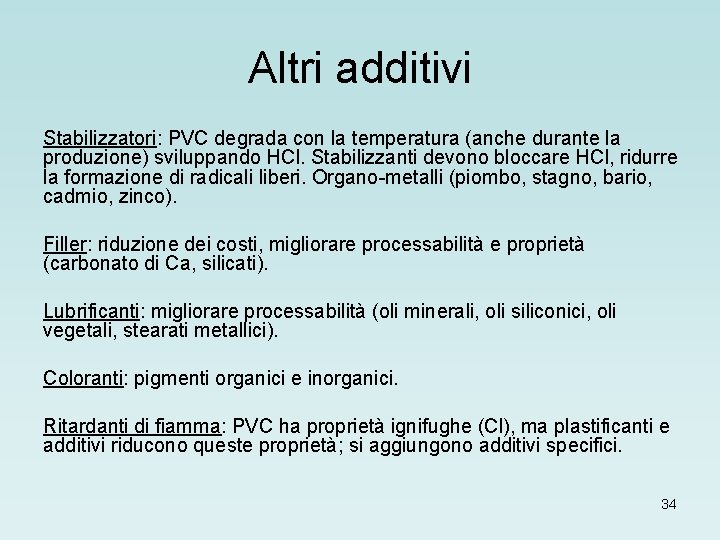 Altri additivi

Stabilizzatori: PVC degrada con la temperatura (anche durante la produzione) sviluppando HCl. Stabilizzanti devono bloccare HCl, ridurre la formazione di radicali liberi. Organo-metalli (piombo, stagno, bario, cadmio, zinco).

Filler: riduzione dei costi, migliorare processabilità e proprietà (carbonato di Ca, silicati).

Lubrificanti: migliorare processabilità (oli minerali, oli siliconici, oli vegetali, stearati metallici).

Coloranti: pigmenti organici e inorganici.

Ritardanti di fiamma: PVC ha proprietà ignifughe (Cl), ma plastificanti e additivi riducono queste proprietà; si aggiungono additivi specifici.

34